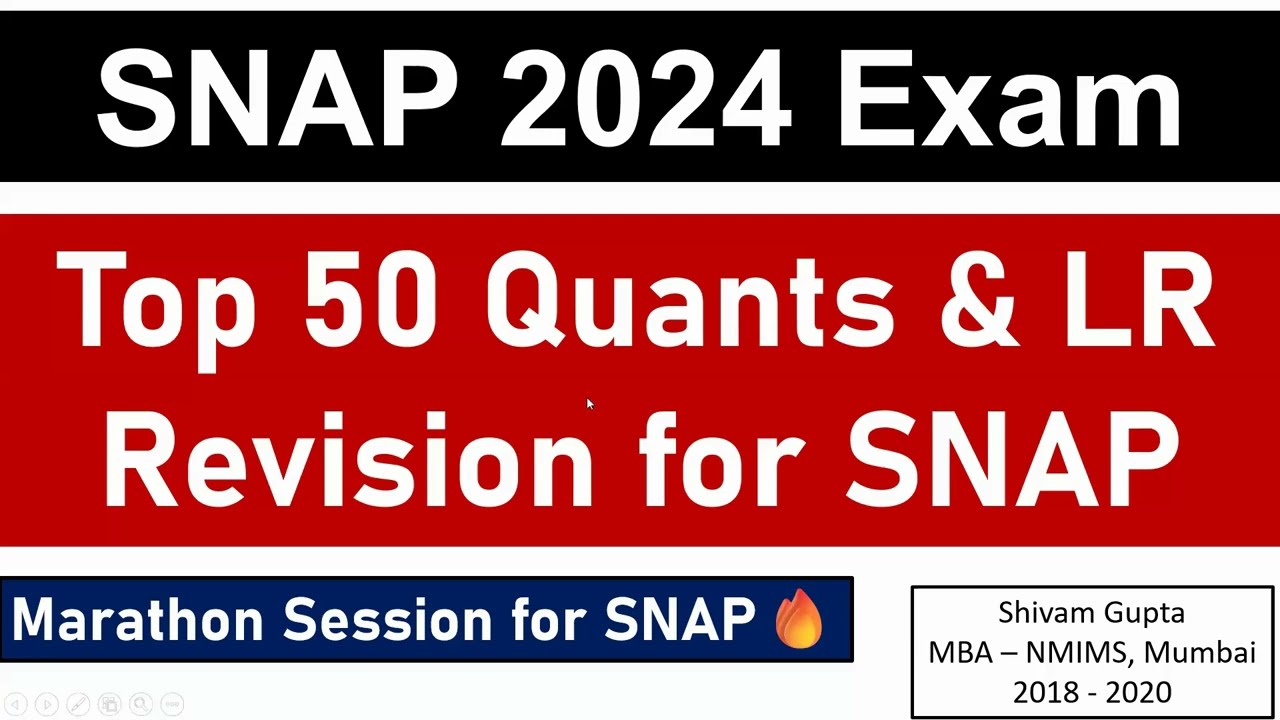 SNAP 2024 Exam

Top 50 Quants & LR Revision for SNAP

Marathon Session for SNAP 🔥

Shivam Gupta
MBA – NMIMS, Mumbai
2018 - 2020